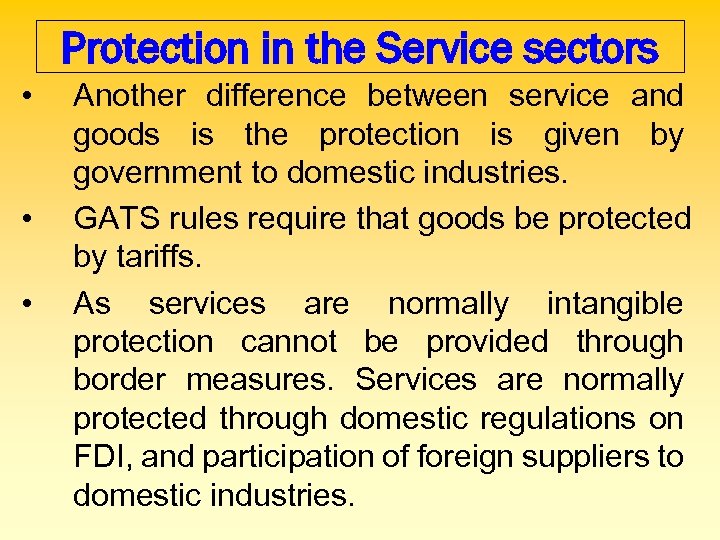 Protection in the Service sectors

• Another difference between service and goods is the protection is given by government to domestic industries.

• GATS rules require that goods be protected by tariffs.

• As services are normally intangible protection cannot be provided through border measures. Services are normally protected through domestic regulations on FDI, and participation of foreign suppliers to domestic industries.